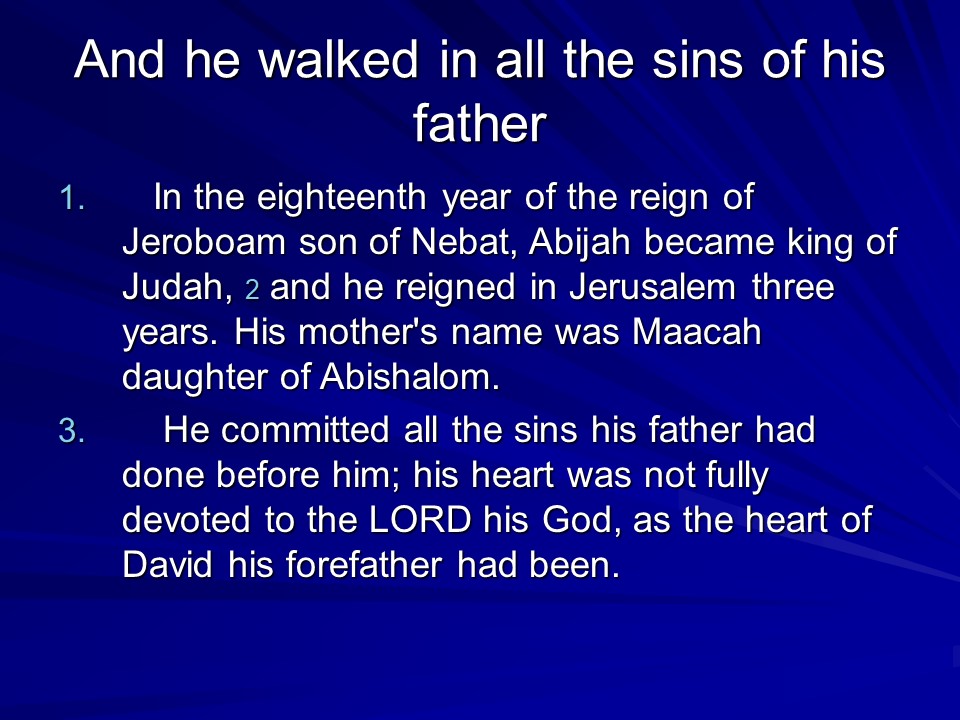 And he walked in all the sins of his father

1. In the eighteenth year of the reign of Jeroboam son of Nebat, Abijah became king of Judah, 2 and he reigned in Jerusalem three years. His mother's name was Maacah daughter of Abishalom.

3. He committed all the sins his father had done before him; his heart was not fully devoted to the LORD his God, as the heart of David his forefather had been.